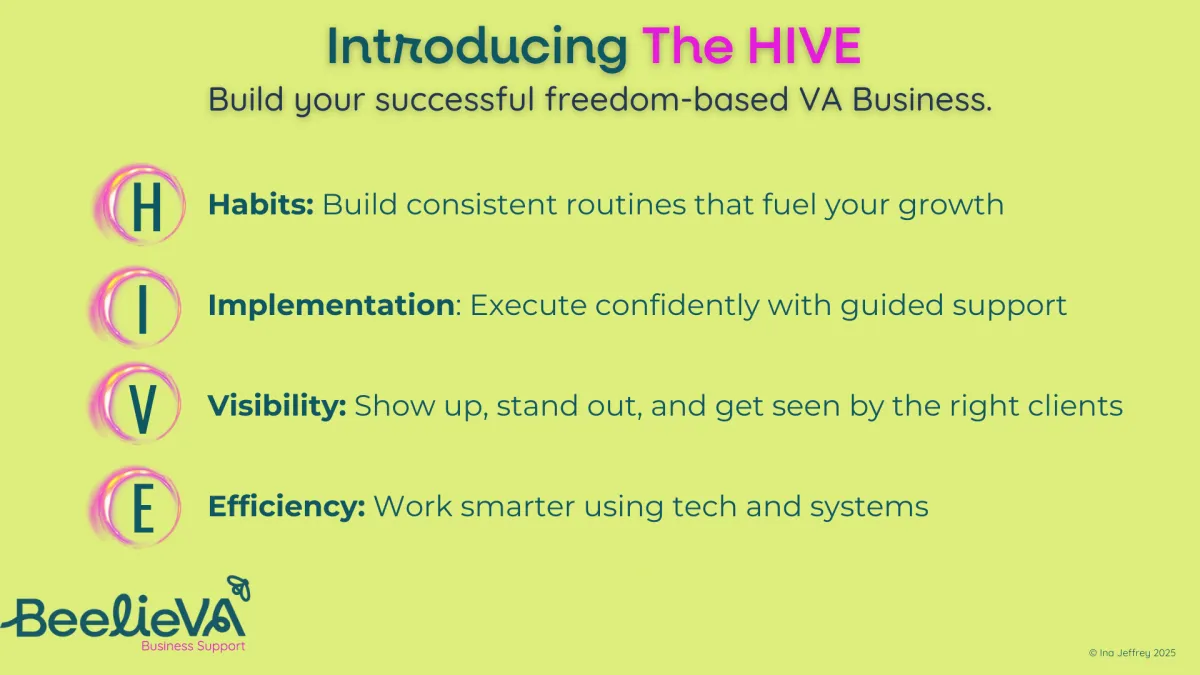 Introducing The HIVE

Build your successful freedom-based VA Business.

H Habits: Build consistent routines that fuel your growth

I Implementation: Execute confidently with guided support

V Visibility: Show up, stand out, and get seen by the right clients

E Efficiency: Work smarter using tech and systems

BeelieVA
Business Support

© Ina Jeffrey 2025